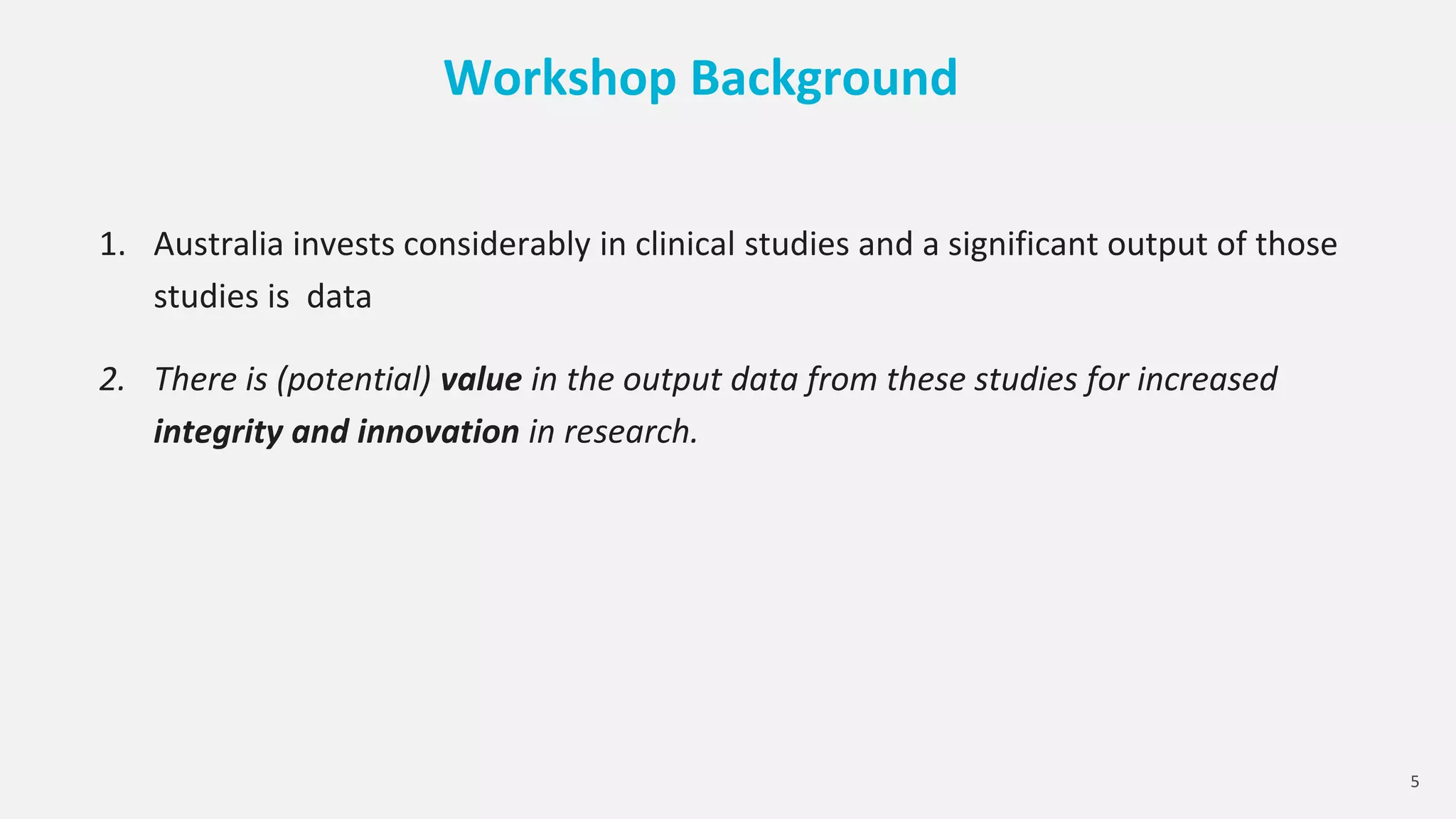 Workshop Background

1. Australia invests considerably in clinical studies and a significant output of those studies is data

2. There is (potential) value in the output data from these studies for increased integrity and innovation in research.

5